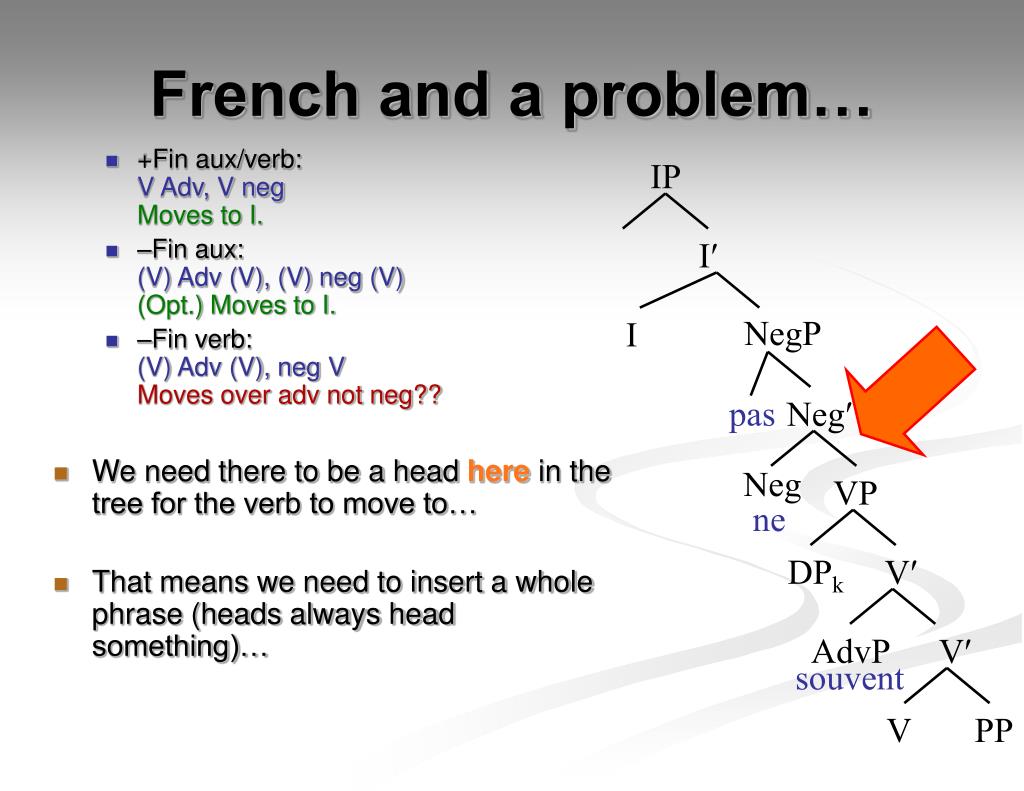 French and a problem…

+Fin aux/verb:
V Adv, V neg
Moves to I.

–Fin aux:
(V) Adv (V), (V) neg (V)
(Opt.) Moves to I.

–Fin verb:
(V) Adv (V), neg V
Moves over adv not neg??

We need there to be a head here in the tree for the verb to move to…

That means we need to insert a whole phrase (heads always head something)…

IP
I′
I
NegP
pas
Neg′
Neg
ne
VP
$DP_k$
V′
AdvP
souvent
V′
V
PP